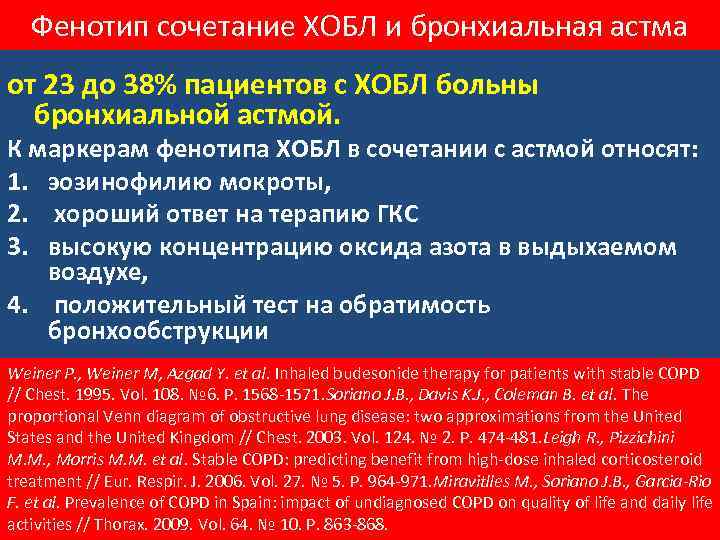 Фенотип сочетание ХОБЛ и бронхиальная астма

от 23 до 38% пациентов с ХОБЛ больны бронхиальной астмой.

К маркерам фенотипа ХОБЛ в сочетании с астмой относят:

1. эозинофилию мокроты,
2. хороший ответ на терапию ГКС
3. высокую концентрацию оксида азота в выдыхаемом воздухе,
4. положительный тест на обратимость бронхообструкции

Weiner P., Weiner M., Azgad Y. et al. Inhaled budesonide therapy for patients with stable COPD // Chest. 1995. Vol. 108. №6. P. 1568-1571.Soriano J.B., Davis K.J., Coleman B. et al. The proportional Venn diagram of obstructive lung disease: two approximations from the United States and the United Kingdom // Chest. 2003. Vol. 124. № 2. P. 474-481.Leigh R., Pizzichini M.M., Morris M.M. et al. Stable COPD: predicting benefit from high-dose inhaled corticosteroid treatment // Eur. Respir. J. 2006. Vol. 27. № 5. P. 964-971.Miravitlles M., Soriano J.B., Garcia-Rio F. et al. Prevalence of COPD in Spain: impact of undiagnosed COPD on quality of life and daily life activities // Thorax. 2009. Vol. 64. № 10. P. 863-868.